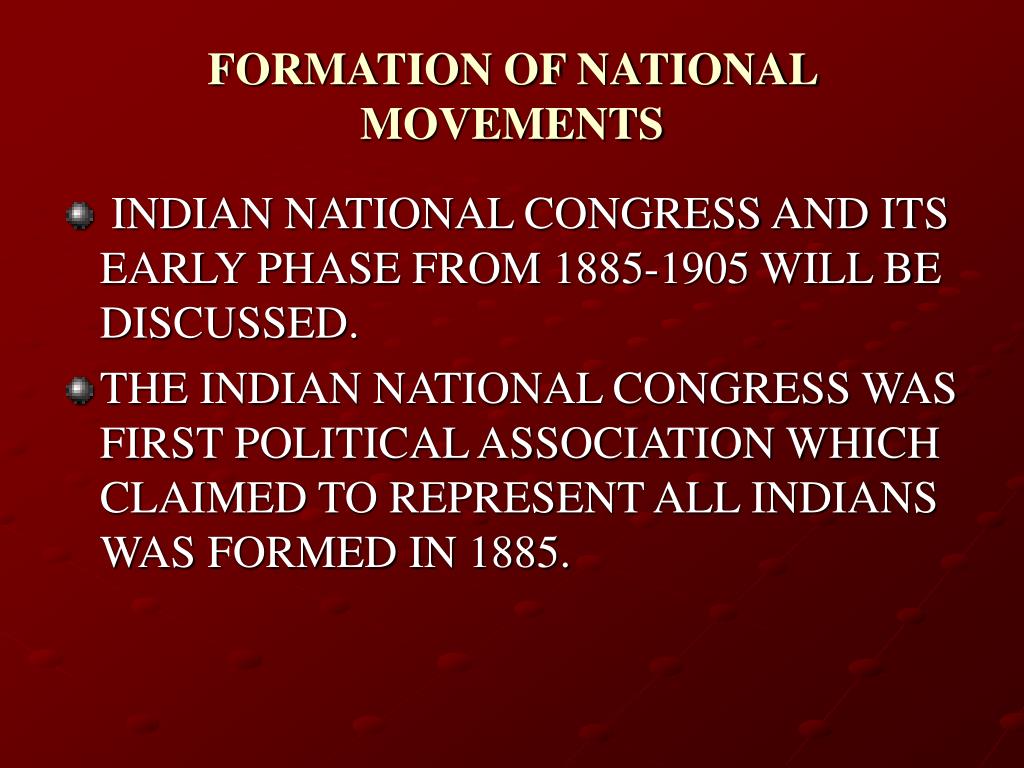 FORMATION OF NATIONAL MOVEMENTS

INDIAN NATIONAL CONGRESS AND ITS EARLY PHASE FROM 1885-1905 WILL BE DISCUSSED.

THE INDIAN NATIONAL CONGRESS WAS FIRST POLITICAL ASSOCIATION WHICH CLAIMED TO REPRESENT ALL INDIANS WAS FORMED IN 1885.